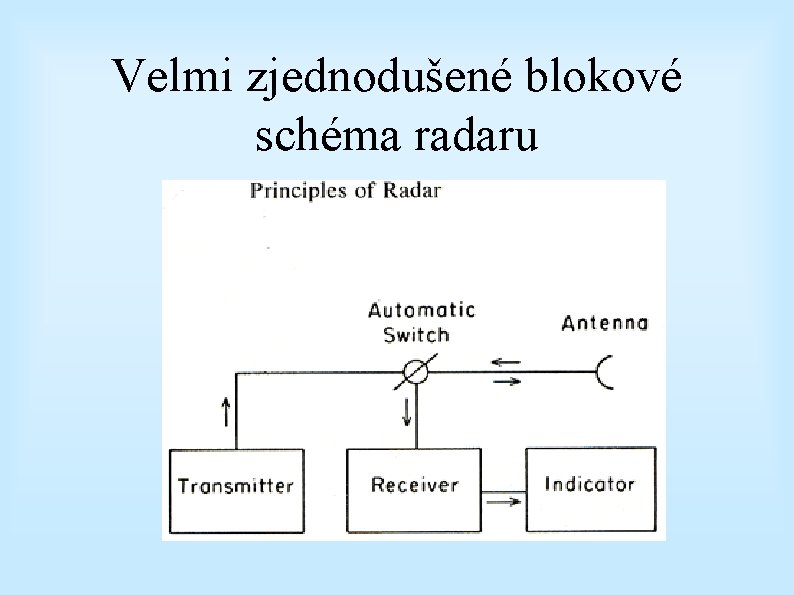 Velmi zjednodušené blokové schéma radaru

Principles of Radar

Automatic Switch

Antenna

Transmitter

Receiver

Indicator